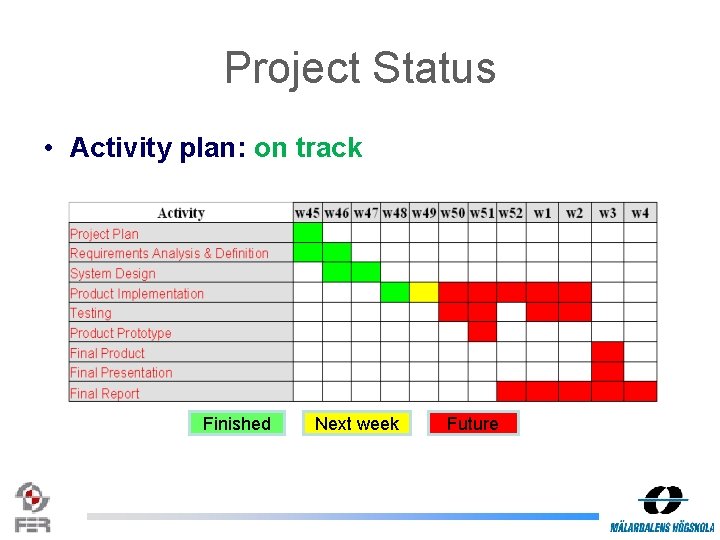 Project Status

• Activity plan: on track

| Activity | w45 | w46 | w47 | w48 | w49 | w50 | w51 | w52 | w1 | w2 | w3 | w4 |
|---|---|---|---|---|---|---|---|---|---|---|---|---|
| Project Plan | | | | | | | | | | | | |
| Requirements Analysis & Definition | | | | | | | | | | | | |
| System Design | | | | | | | | | | | | |
| Product Implementation | | | | | | | | | | | | |
| Testing | | | | | | | | | | | | |
| Product Prototype | | | | | | | | | | | | |
| Final Product | | | | | | | | | | | | |
| Final Presentation | | | | | | | | | | | | |
| Final Report | | | | | | | | | | | | |

Finished Next week Future

FER

MÄLARDALENS HÖGSKOLA